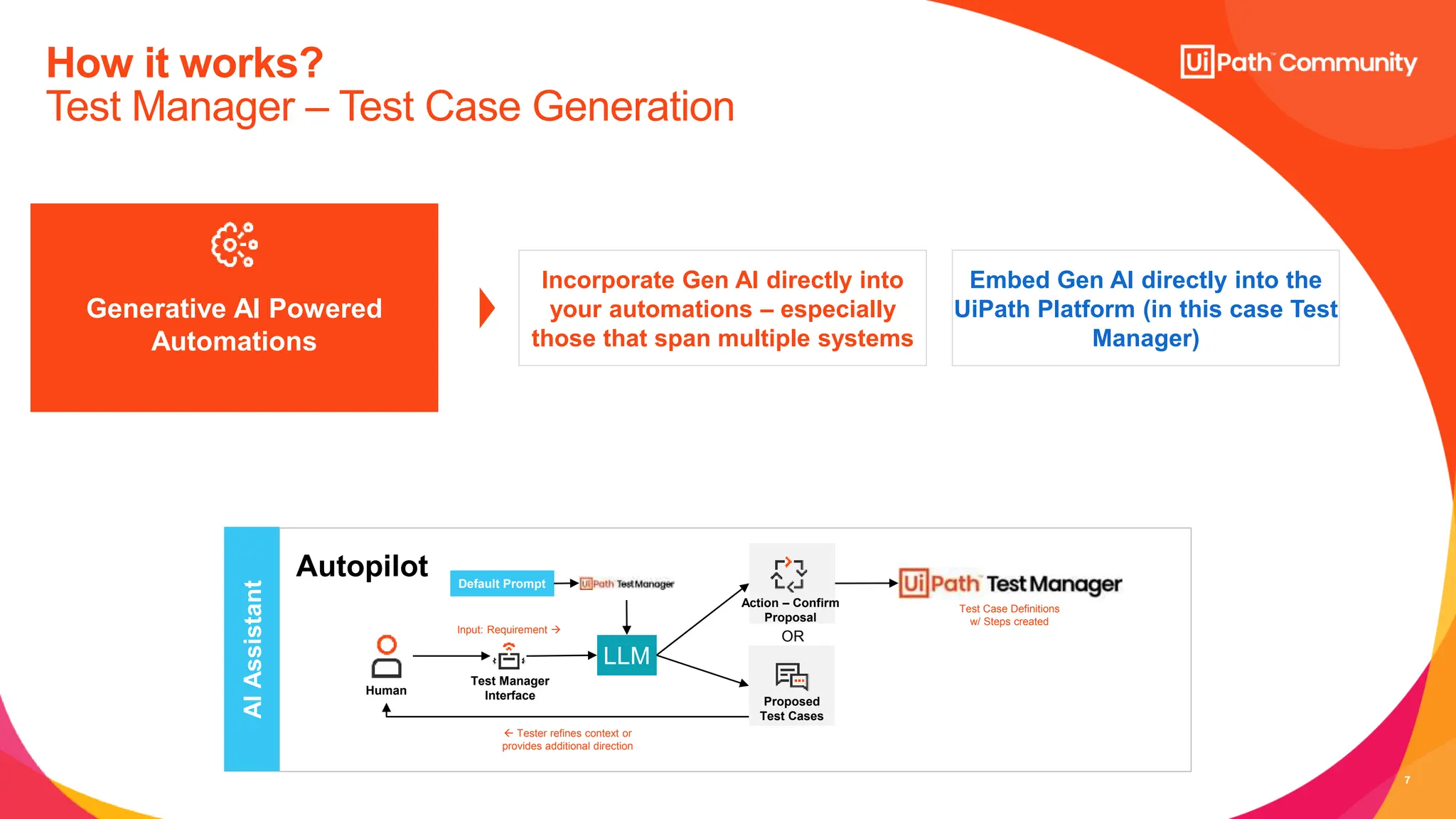 How it works?
Test Manager – Test Case Generation

UiPath™ Community

Generative AI Powered Automations

Incorporate Gen AI directly into your automations – especially those that span multiple systems

Embed Gen AI directly into the UiPath Platform (in this case Test Manager)

AI Assistant

Autopilot

Default Prompt

UiPath Test Manager

Input: Requirement →

Human

Test Manager Interface

LLM

Action – Confirm Proposal

OR

Proposed Test Cases

UiPath Test Manager

Test Case Definitions w/ Steps created

← Tester refines context or provides additional direction

7